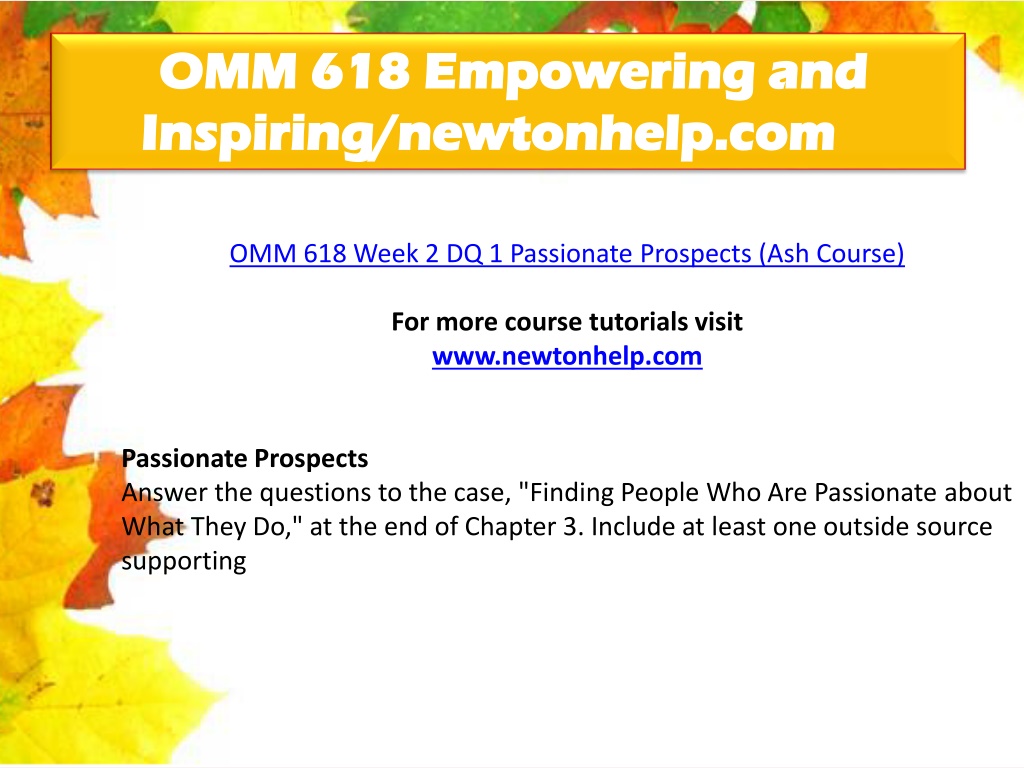 OMM 618 Empowering and Inspiring/newtonhelp.com

OMM 618 Week 2 DQ 1 Passionate Prospects (Ash Course)

For more course tutorials visit
www.newtonhelp.com

Passionate Prospects
Answer the questions to the case, "Finding People Who Are Passionate about What They Do," at the end of Chapter 3. Include at least one outside source supporting